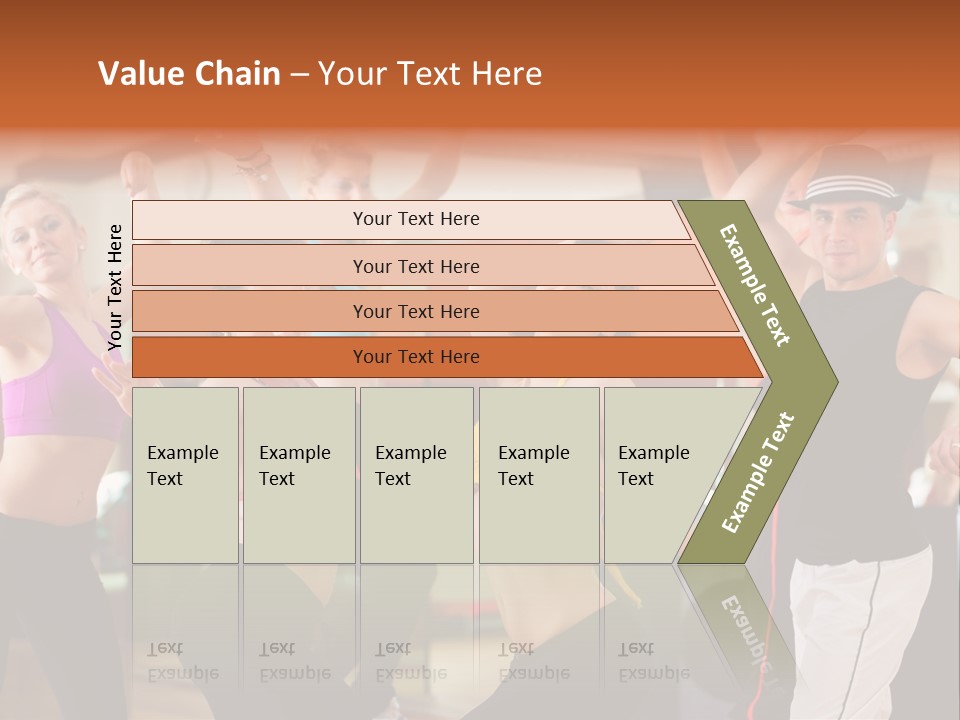 Value Chain – Your Text Here

Your Text Here

Your Text Here

Your Text Here

Your Text Here

Your Text Here

Example Text

Example Text

Example Text

Example Text

Example Text

Example Text

Example Text